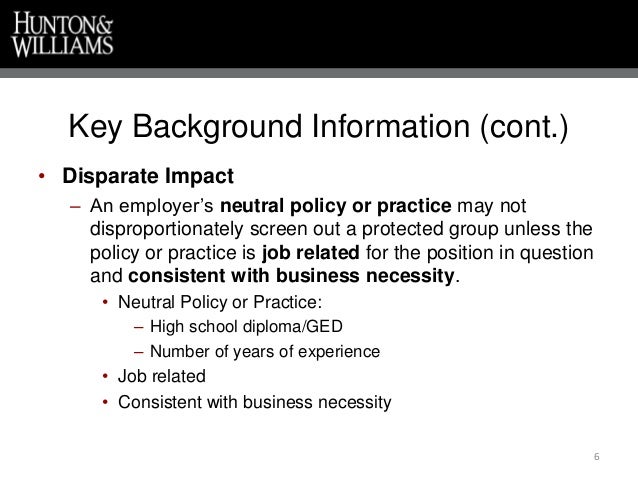 HUNTON&
WILLIAMS

Key Background Information (cont.)

• Disparate Impact
– An employer's neutral policy or practice may not disproportionately screen out a protected group unless the policy or practice is job related for the position in question and consistent with business necessity.
• Neutral Policy or Practice:
– High school diploma/GED
– Number of years of experience
• Job related
• Consistent with business necessity

6